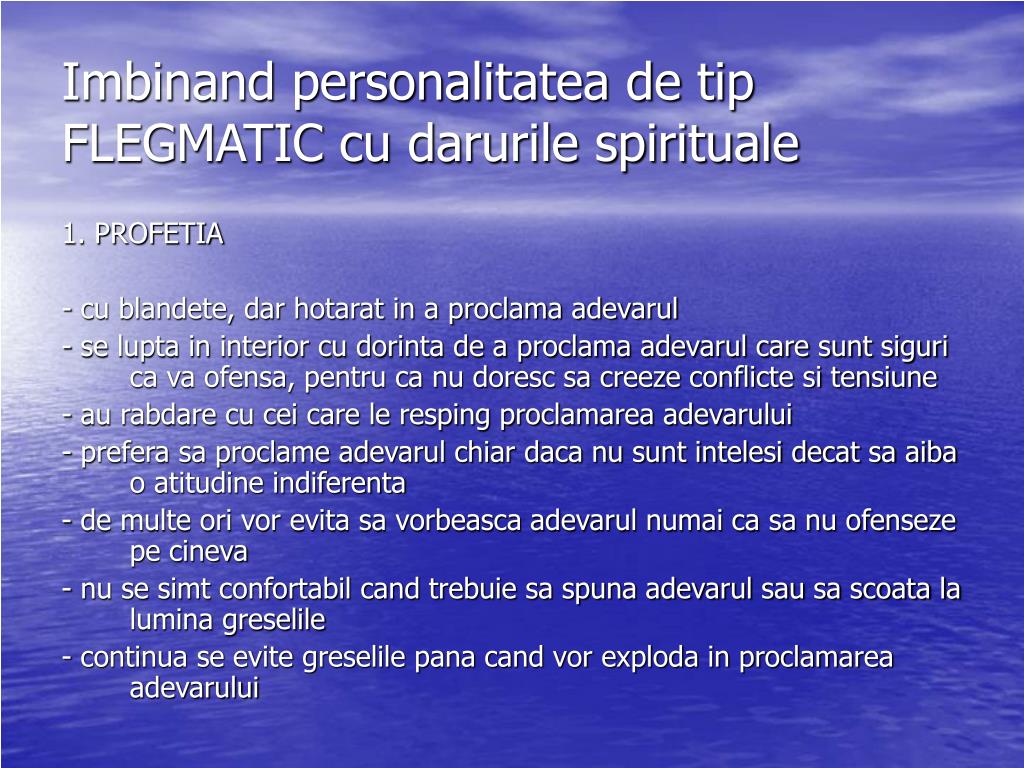 Imbinand personalitatea de tip FLEGMATIC cu darurile spirituale

1. PROFETIA

- cu blandete, dar hotarat in a proclama adevarul
- se lupta in interior cu dorinta de a proclama adevarul care sunt siguri ca va ofensa, pentru ca nu doresc sa creeze conflicte si tensiune
- au rabdare cu cei care le resping proclamarea adevarului
- prefera sa proclame adevarul chiar daca nu sunt intelesi decat sa aiba o atitudine indiferenta
- de multe ori vor evita sa vorbeasca adevarul numai ca sa nu ofenseze pe cineva
- nu se simt confortabil cand trebuie sa spuna adevarul sau sa scoata la lumina greselile
- continua se evite greselile pana cand vor exploda in proclamarea adevarului